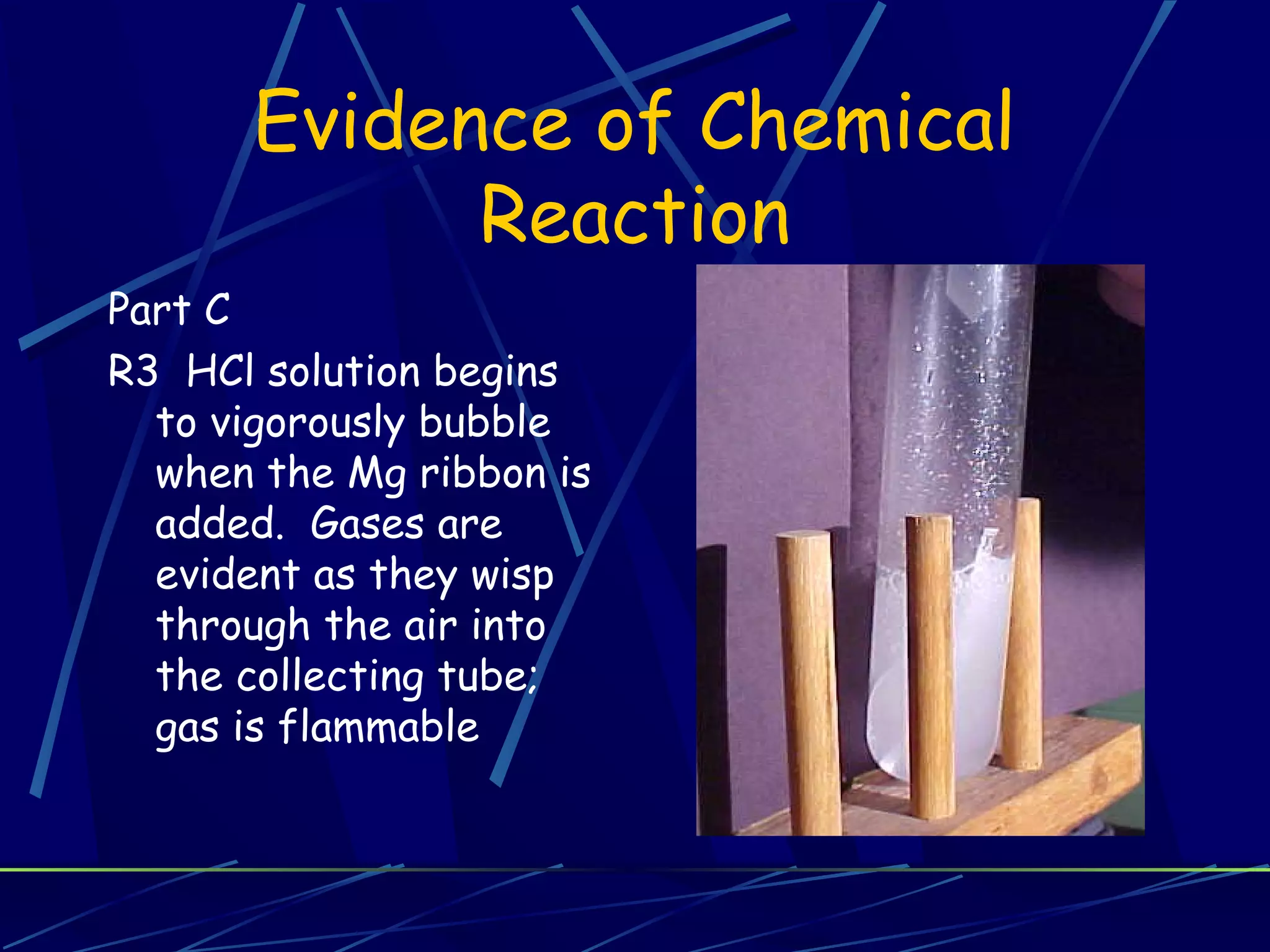 Evidence of Chemical Reaction

Part C

R3  HCl solution begins to vigorously bubble when the Mg ribbon is added.  Gases are evident as they wisp through the air into the collecting tube; gas is flammable